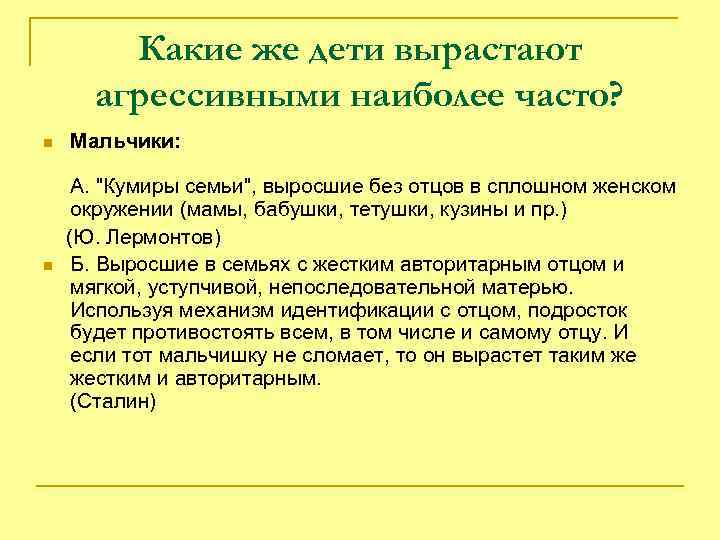 Какие же дети вырастают агрессивными наиболее часто?

Мальчики:

А. "Кумиры семьи", выросшие без отцов в сплошном женском окружении (мамы, бабушки, тетушки, кузины и пр.)
(Ю. Лермонтов)

Б. Выросшие в семьях с жестким авторитарным отцом и мягкой, уступчивой, непоследовательной матерью. Используя механизм идентификации с отцом, подросток будет противостоять всем, в том числе и самому отцу. И если тот мальчишку не сломает, то он вырастет таким же жестким и авторитарным.
(Сталин)